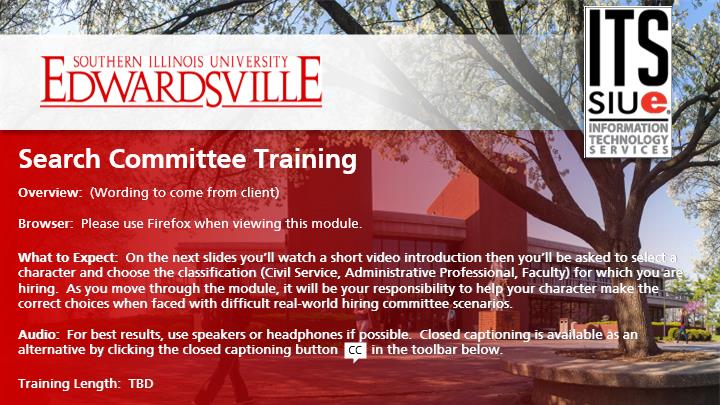 SOUTHERN ILLINOIS UNIVERSITY
EDWARDSVILLE

ITS
SIUe
INFORMATION TECHNOLOGY SERVICES

Search Committee Training

Overview: (Wording to come from client)

Browser: Please use Firefox when viewing this module.

What to Expect: On the next slides you'll watch a short video introduction then you'll be asked to select a character and choose the classification (Civil Service, Administrative Professional, Faculty) for which you are hiring. As you move through the module, it will be your responsibility to help your character make the correct choices when faced with difficult real-world hiring committee scenarios.

Audio: For best results, use speakers or headphones if possible. Closed captioning is available as an alternative by clicking the closed captioning button CC in the toolbar below.

Training Length: TBD